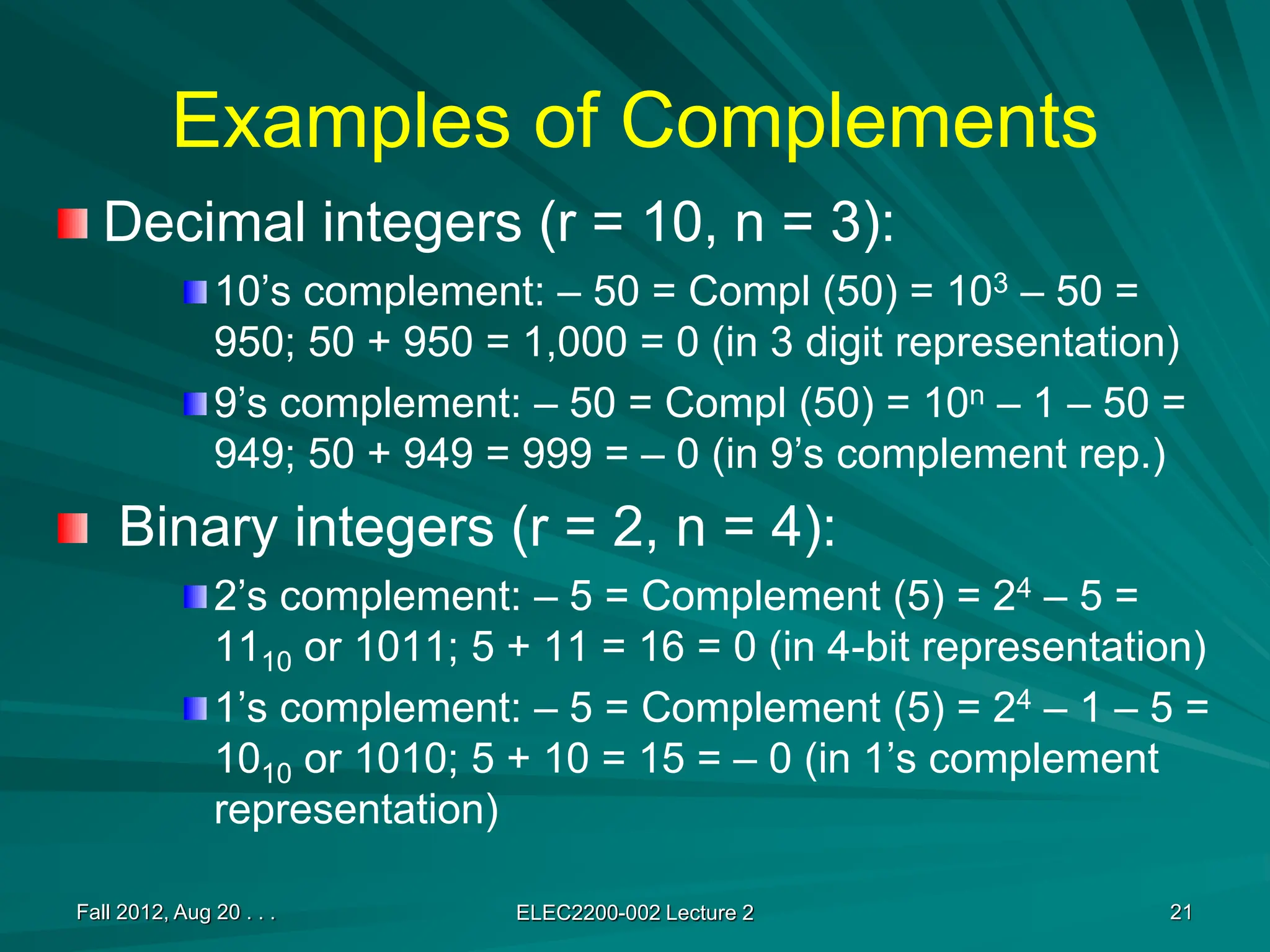 Examples of Complements

Decimal integers (r = 10, n = 3):

10’s complement: – 50 = Compl (50) = $10^3$ – 50 = 950; 50 + 950 = 1,000 = 0 (in 3 digit representation)

9’s complement: – 50 = Compl (50) = $10^n$ – 1 – 50 = 949; 50 + 949 = 999 = – 0 (in 9’s complement rep.)

Binary integers (r = 2, n = 4):

2’s complement: – 5 = Complement (5) = $2^4$ – 5 = $11_{10}$ or 1011; 5 + 11 = 16 = 0 (in 4-bit representation)

1’s complement: – 5 = Complement (5) = $2^4$ – 1 – 5 = $10_{10}$ or 1010; 5 + 10 = 15 = – 0 (in 1’s complement representation)

Fall 2012, Aug 20 . . .

ELEC2200-002 Lecture 2

21